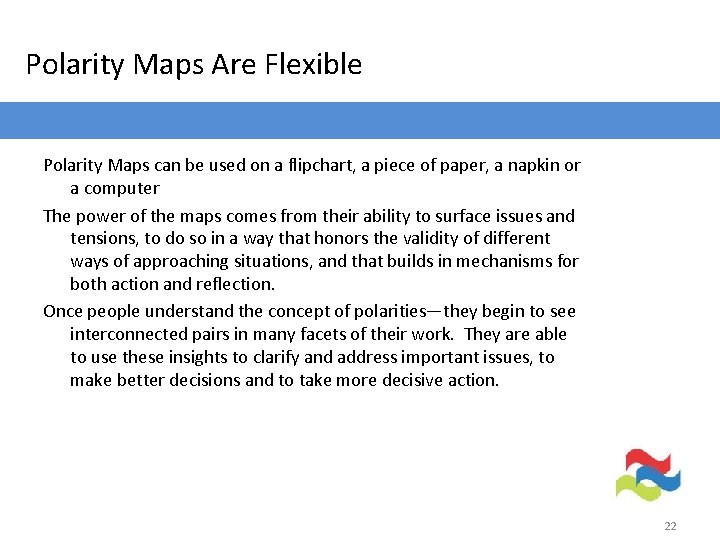 Polarity Maps Are Flexible

Polarity Maps can be used on a flipchart, a piece of paper, a napkin or a computer

The power of the maps comes from their ability to surface issues and tensions, to do so in a way that honors the validity of different ways of approaching situations, and that builds in mechanisms for both action and reflection.

Once people understand the concept of polarities—they begin to see interconnected pairs in many facets of their work. They are able to use these insights to clarify and address important issues, to make better decisions and to take more decisive action.

22